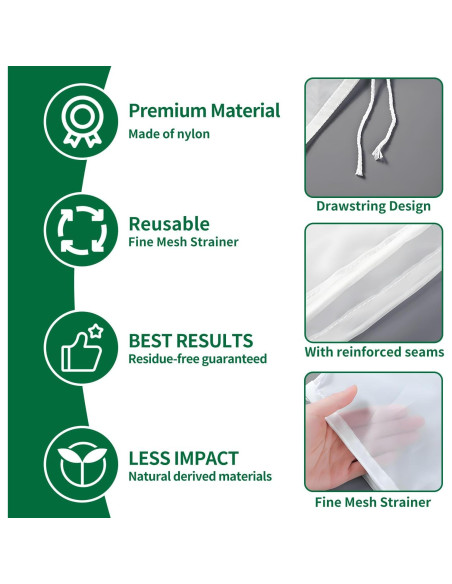 Premium Material
Made of nylon

Reusable
Fine Mesh Strainer

BEST RESULTS
Residue-free guaranteed

LESS IMPACT
Natural derived materials

Drawstring Design

With reinforced seams

Fine Mesh Strainer